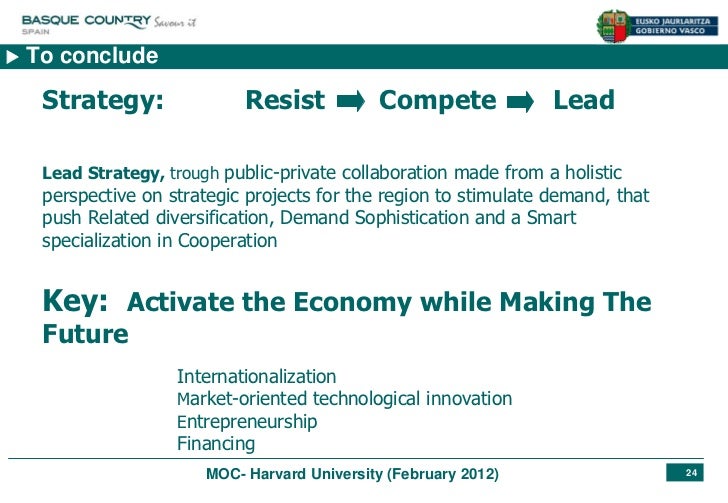 BASQUE COUNTRY Savour it
SPAIN

EUSKO JAURLARITZA
GOBIERNO VASCO

To conclude

Strategy: Resist Compete Lead

Lead Strategy, trough public-private collaboration made from a holistic perspective on strategic projects for the region to stimulate demand, that push Related diversification, Demand Sophistication and a Smart specialization in Cooperation

Key: Activate the Economy while Making The Future

Internationalization
Market-oriented technological innovation
Entrepreneurship
Financing

MOC- Harvard University (February 2012)

24